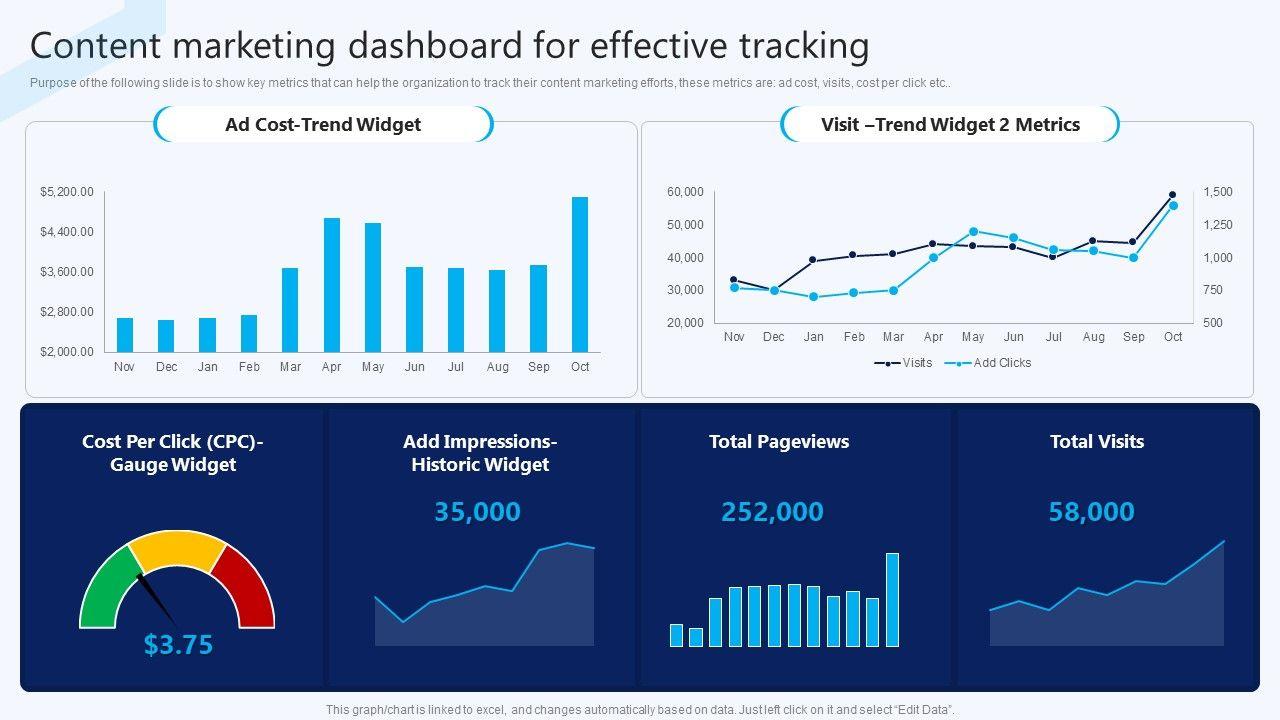 Content marketing dashboard for effective tracking

Purpose of the following slide is to show key metrics that can help the organization to track their content marketing efforts, these metrics are: ad cost, visits, cost per click etc..

Ad Cost-Trend Widget

$5,200.00
$4,400.00
$3,600.00
$2,800.00
$2,000.00

Nov Dec Jan Feb Mar Apr May Jun Jul Aug Sep Oct

Visit –Trend Widget 2 Metrics

60,000
50,000
40,000
30,000
20,000

1,500
1,250
1,000
750
500

Nov Dec Jan Feb Mar Apr May Jun Jul Aug Sep Oct

Visits Add Clicks

Cost Per Click (CPC)- Gauge Widget

$3.75

Add Impressions- Historic Widget

35,000

Total Pageviews

252,000

Total Visits

58,000

This graph/chart is linked to excel, and changes automatically based on data. Just left click on it and select "Edit Data".